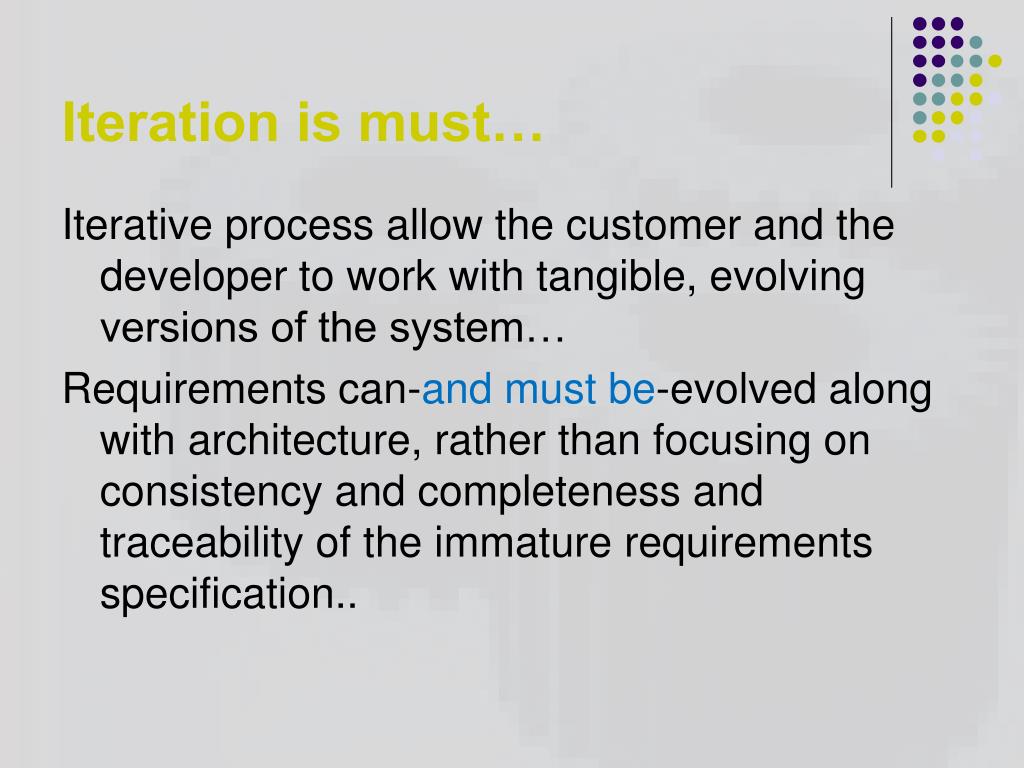 Iteration is must…

Iterative process allow the customer and the developer to work with tangible, evolving versions of the system…

Requirements can-and must be-evolved along with architecture, rather than focusing on consistency and completeness and traceability of the immature requirements specification..